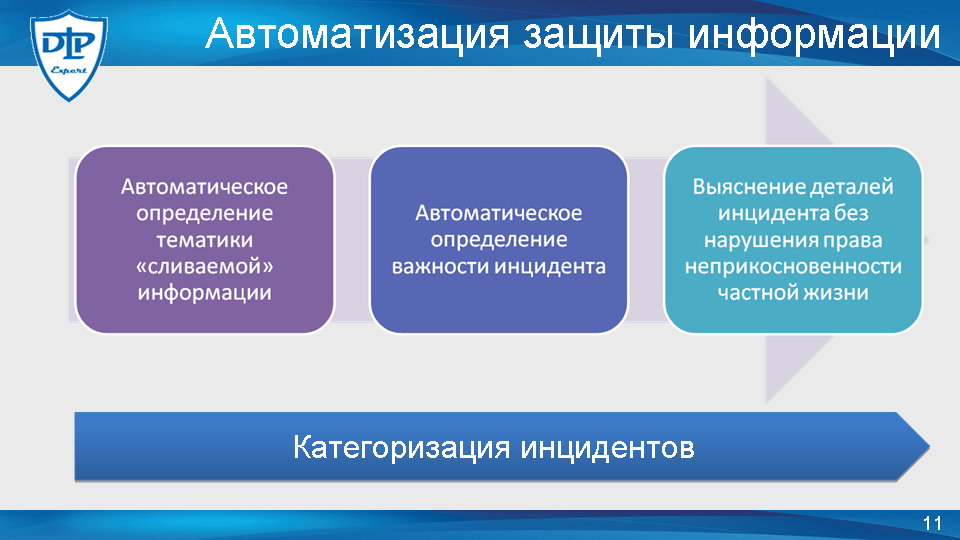 DLP Expert

Автоматизация защиты информации

Автоматическое определение тематики «сливаемой» информации

Автоматическое определение важности инцидента

Выяснение деталей инцидента без нарушения права неприкосновенности частной жизни

Категоризация инцидентов

11